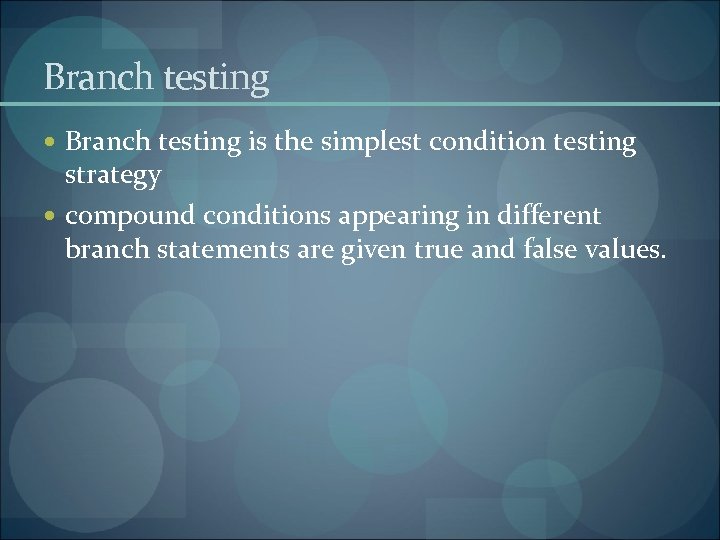 Branch testing

• Branch testing is the simplest condition testing strategy
• compound conditions appearing in different branch statements are given true and false values.